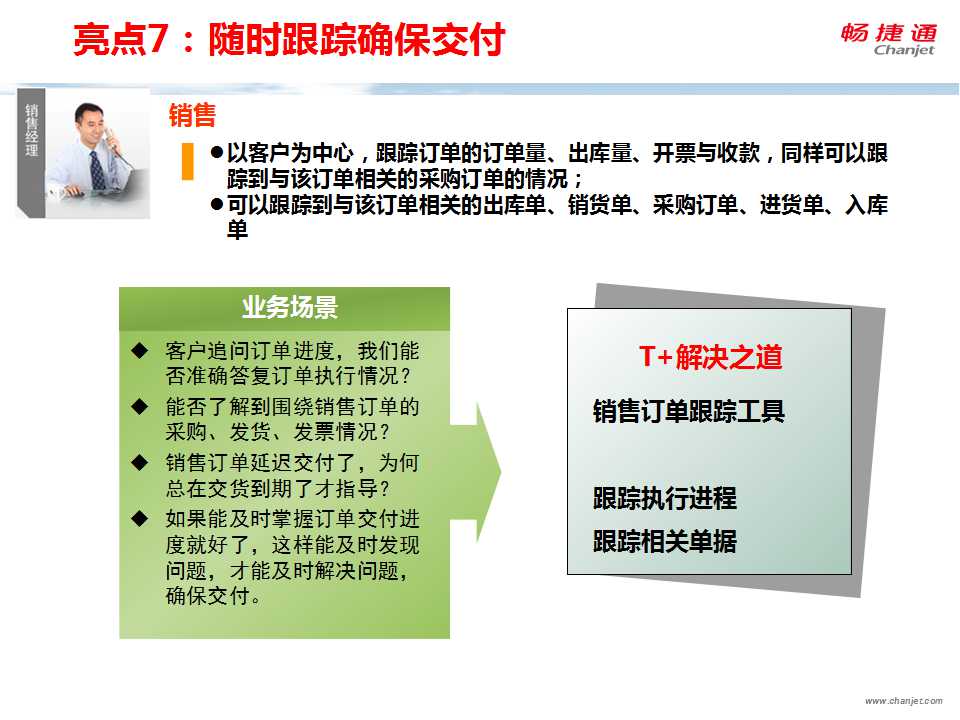 亮点7：随时跟踪确保交付

畅捷通
Chanjet

销售经理

销售

●以客户为中心，跟踪订单的订单量、出库量、开票与收款，同样可以跟踪到与该订单相关的采购订单的情况；
●可以跟踪到与该订单相关的出库单、销货单、采购订单、进货单、入库单

业务场景

◆ 客户追问订单进度，我们能否准确答复订单执行情况？
◆ 能否了解到围绕销售订单的采购、发货、发票情况？
◆ 销售订单延迟交付了，为何总在交货到期了才指导？
◆ 如果能及时掌握订单交付进度就好了，这样能及时发现问题，才能及时解决问题，确保交付。

T+解决之道

销售订单跟踪工具

跟踪执行进程

跟踪相关单据

www.chanjet.com